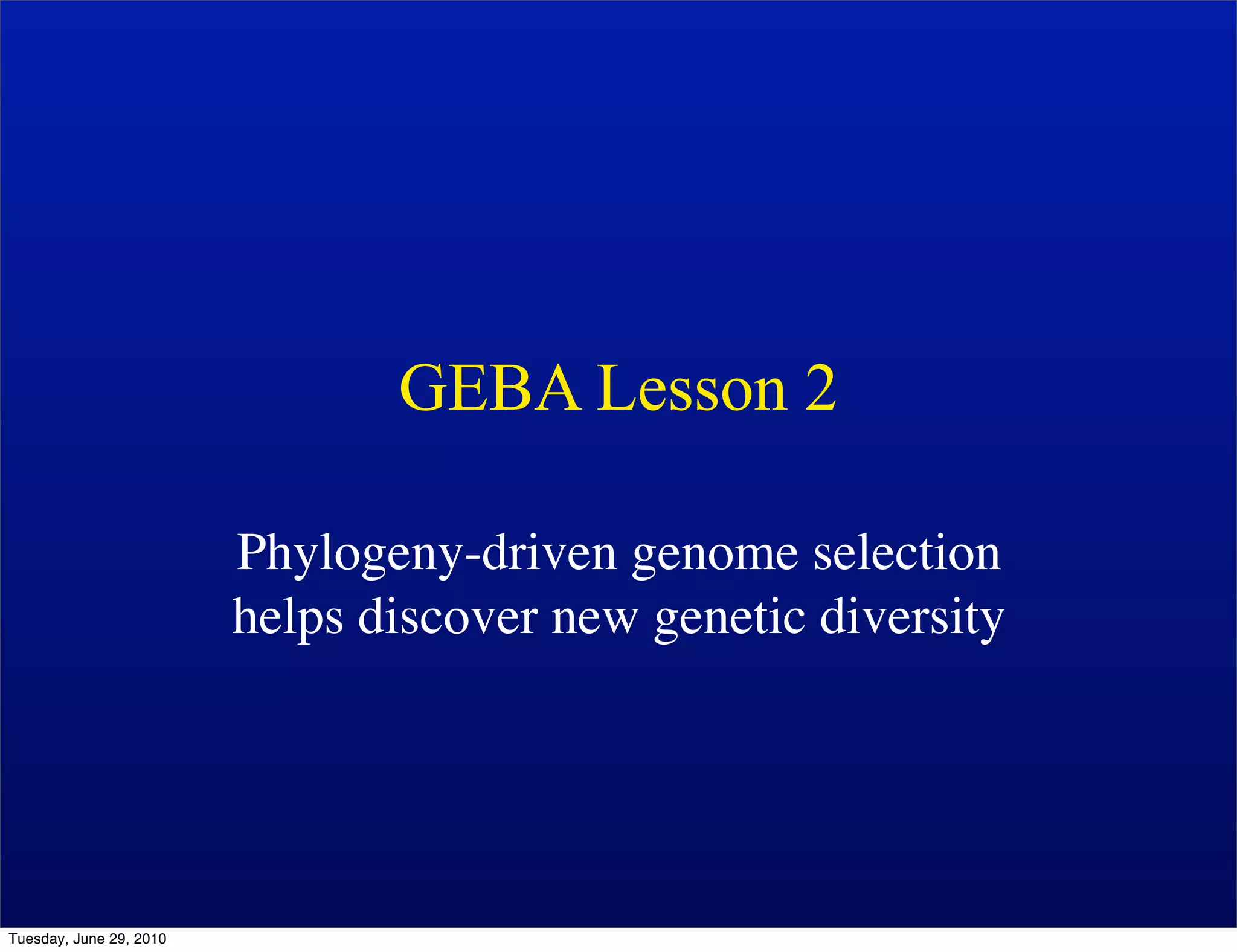 GEBA Lesson 2

Phylogeny-driven genome selection helps discover new genetic diversity

Tuesday, June 29, 2010